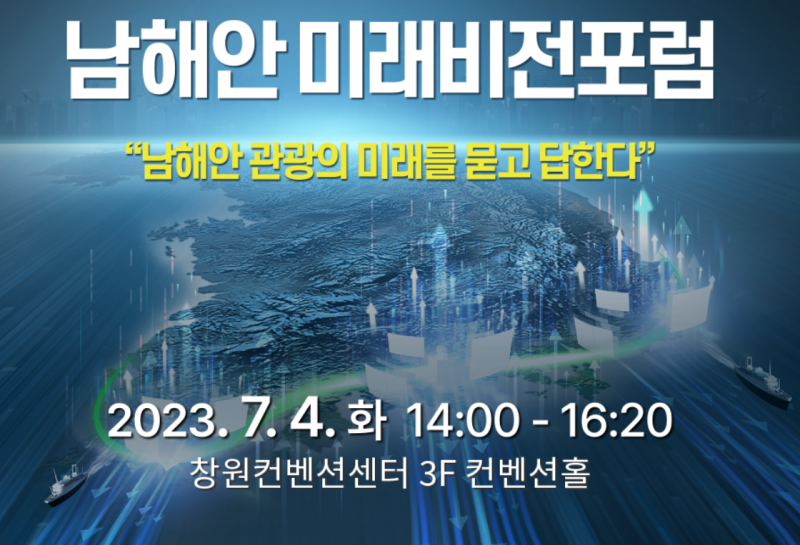 남해안 미래비전포럼

“남해안 관광의 미래를 묻고 답한다”

2023. 7. 4. 화 14:00 - 16:20

창원컨벤션센터 3F 컨벤션홀